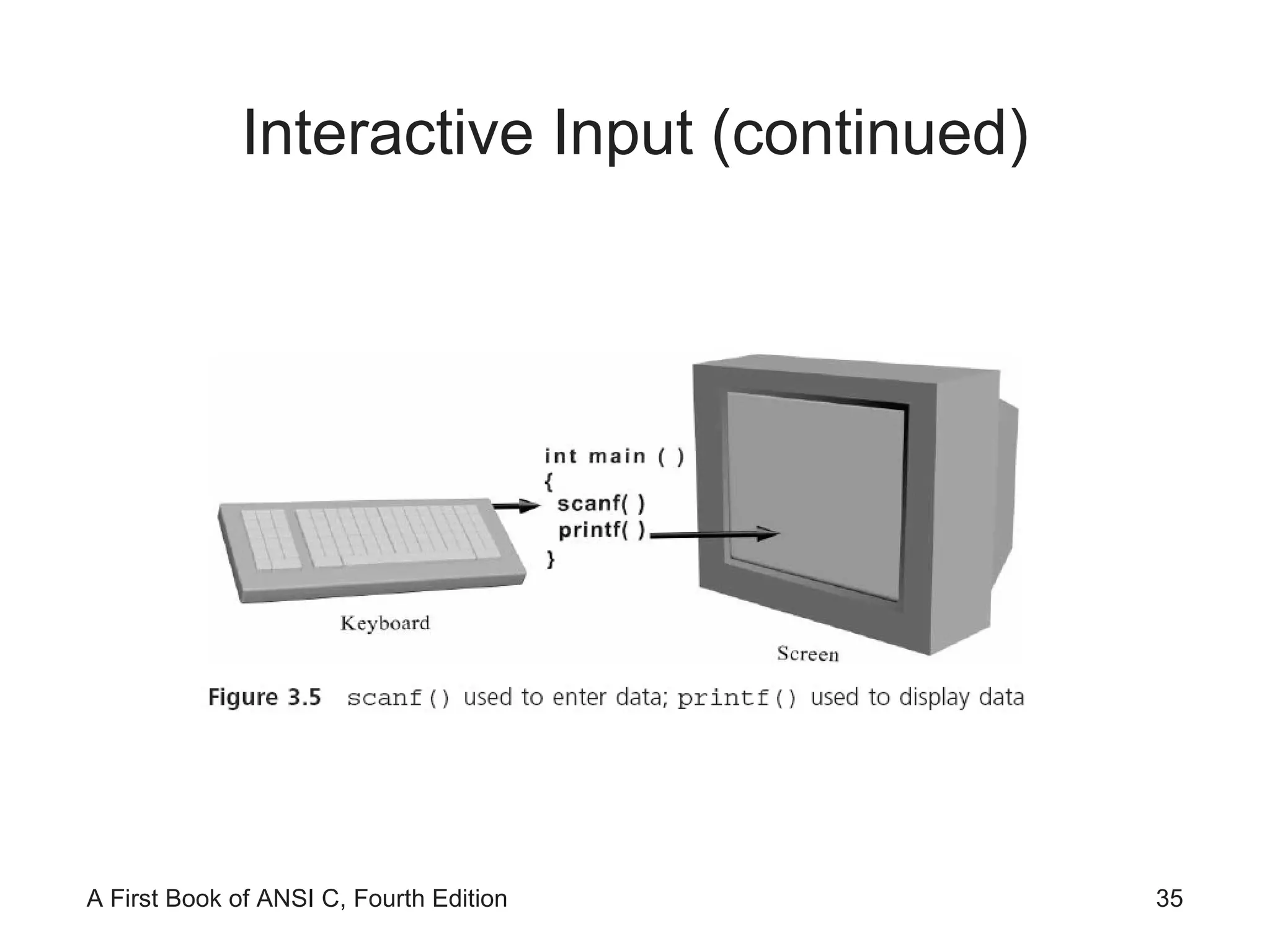 Interactive Input (continued)

int main ( )
{
scanf( )
printf( )
}

Keyboard

Screen

Figure 3.5 scanf() used to enter data; printf() used to display data

A First Book of ANSI C, Fourth Edition

35